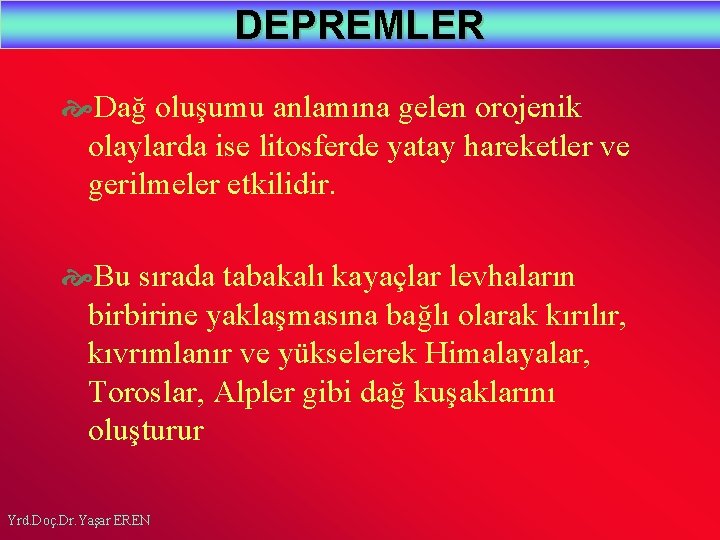 DEPREMLER

Dağ oluşumu anlamına gelen orojenik olaylarda ise litosferde yatay hareketler ve gerilmeler etkilidir.

Bu sırada tabakalı kayaçlar levhaların birbirine yaklaşmasına bağlı olarak kırılır, kıvrımlanır ve yükselerek Himalayalar, Toroslar, Alpler gibi dağ kuşaklarını oluşturur

Yrd.Doç.Dr. Yaşar EREN